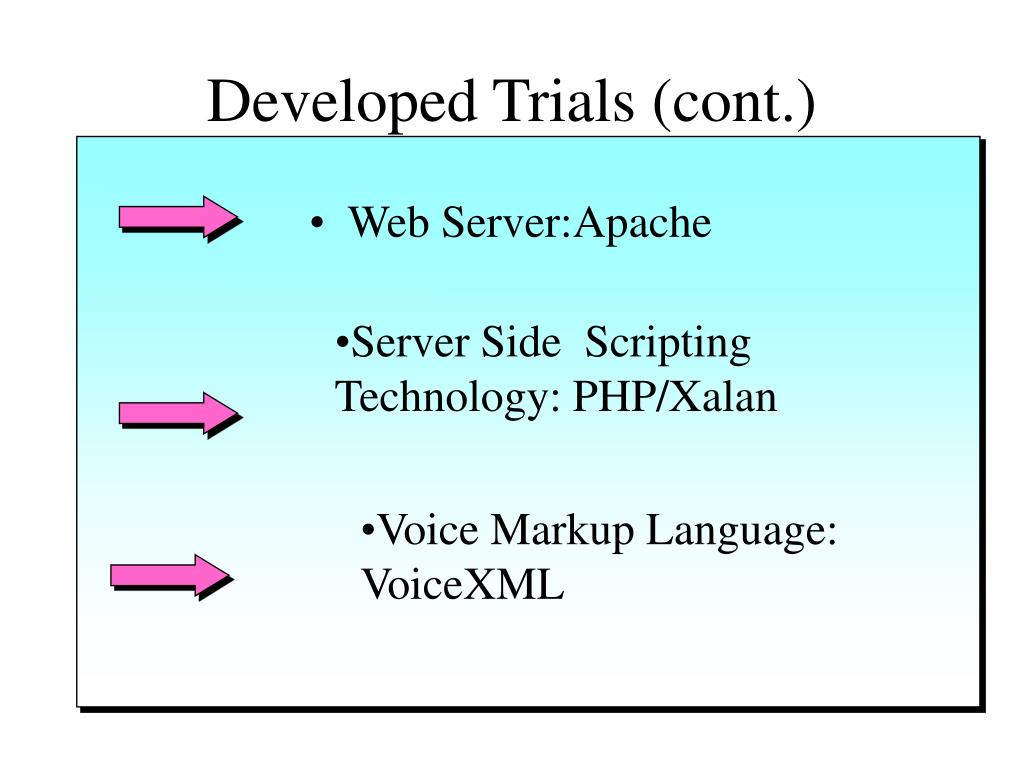 Developed Trials (cont.)

• Web Server:Apache

•Server Side Scripting Technology: PHP/Xalan

•Voice Markup Language: VoiceXML